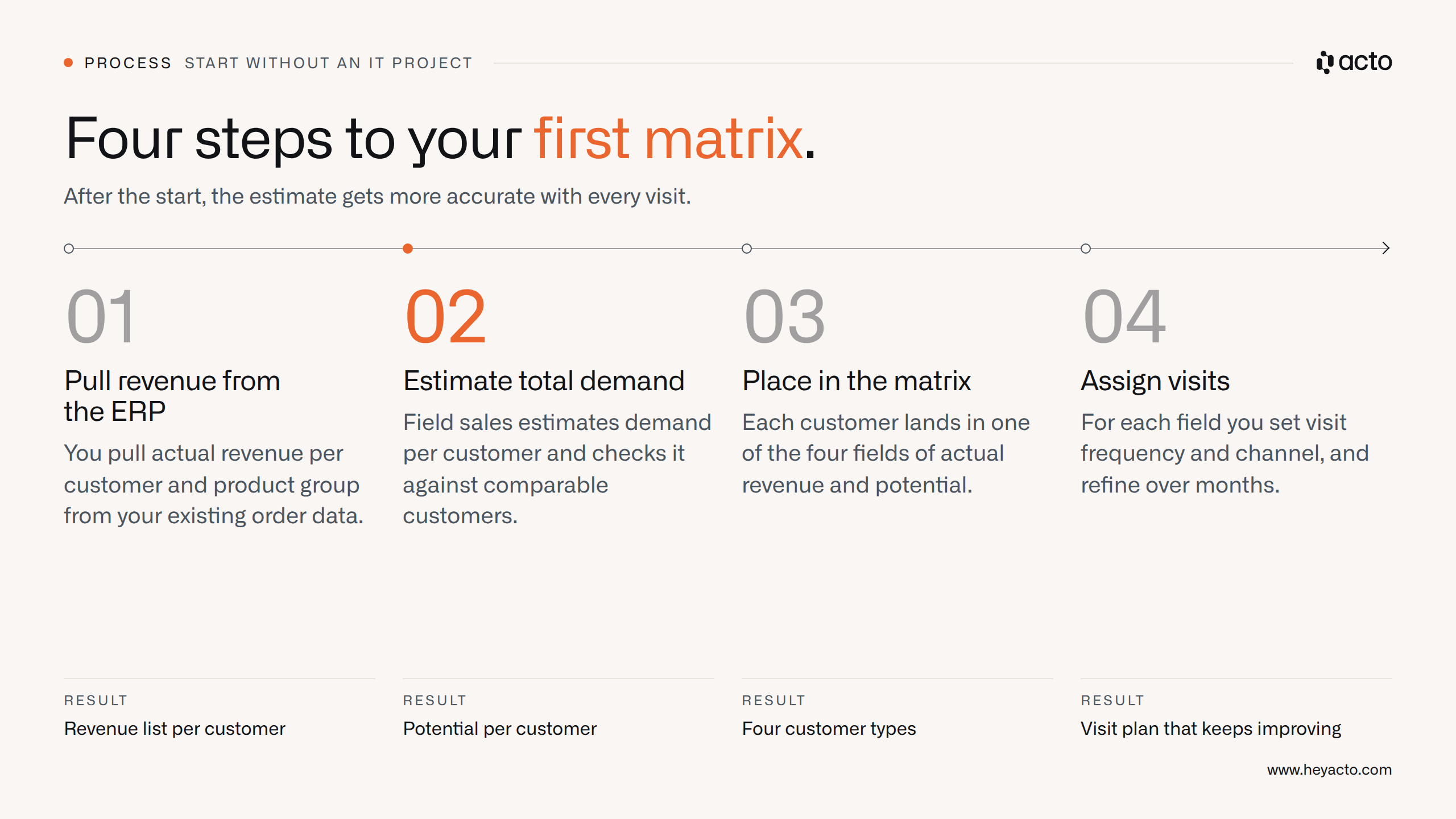 • PROCESS START WITHOUT AN IT PROJECT

acto

Four steps to your first matrix.

After the start, the estimate gets more accurate with every visit.

01

Pull revenue from the ERP

You pull actual revenue per customer and product group from your existing order data.

RESULT

Revenue list per customer

02

Estimate total demand

Field sales estimates demand per customer and checks it against comparable customers.

RESULT

Potential per customer

03

Place in the matrix

Each customer lands in one of the four fields of actual revenue and potential.

RESULT

Four customer types

04

Assign visits

For each field you set visit frequency and channel, and refine over months.

RESULT

Visit plan that keeps improving

www.heyacto.com